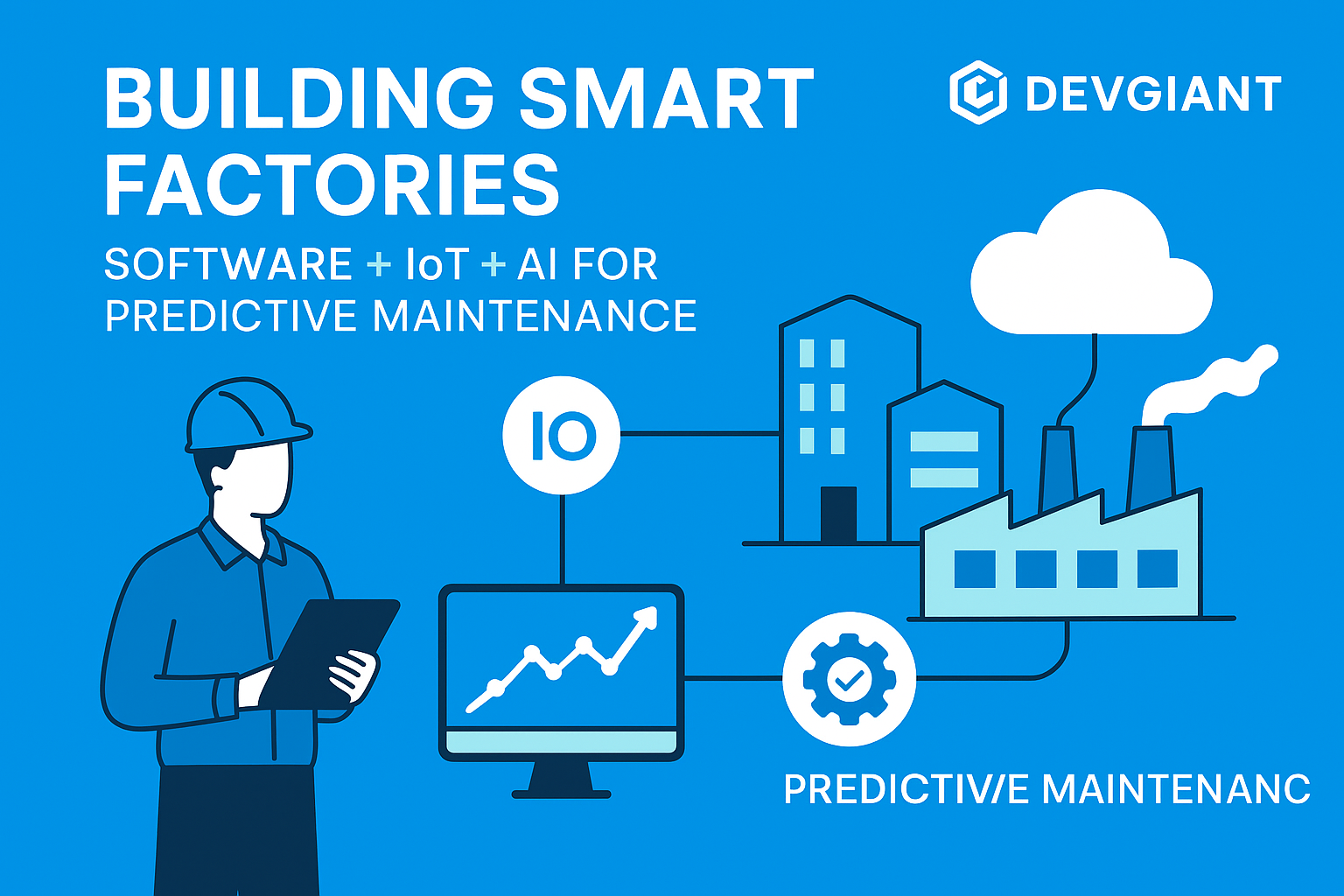 BUILDING SMART FACTORIES

DEVGIANT

SOFTWARE + IoT + AI FOR PREDICTIVE MAINTENANCE

IO

PREDICTIV/E MAINTENANC